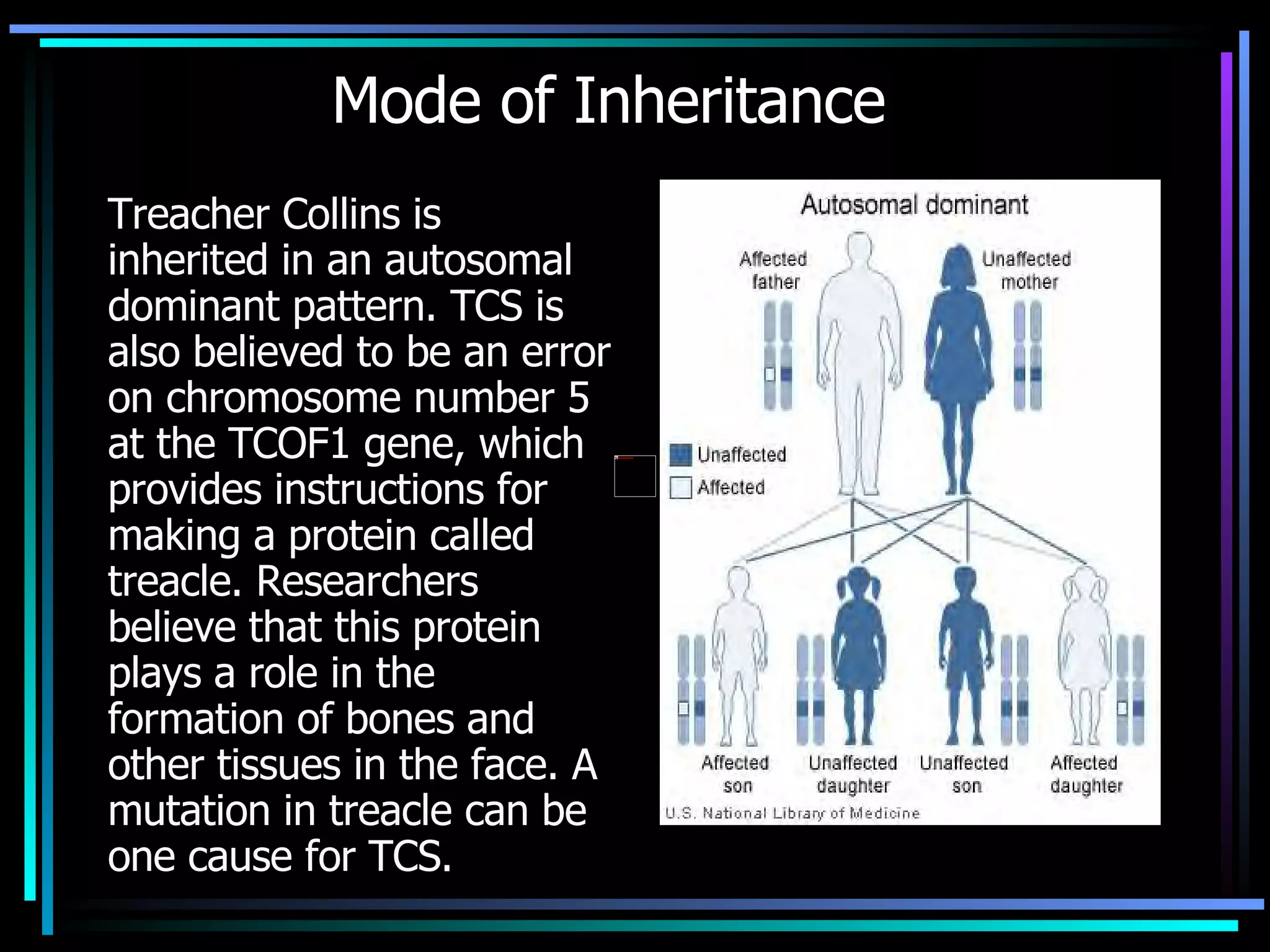 Mode of Inheritance

Treacher Collins is inherited in an autosomal dominant pattern. TCS is also believed to be an error on chromosome number 5 at the TCOF1 gene, which provides instructions for making a protein called treacle. Researchers believe that this protein plays a role in the formation of bones and other tissues in the face. A mutation in treacle can be one cause for TCS.

Autosomal dominant

Affected father

Unaffected mother

Unaffected

Affected

Affected son

Unaffected daughter

Unaffected son

Affected daughter

U.S. National Library of Medicine